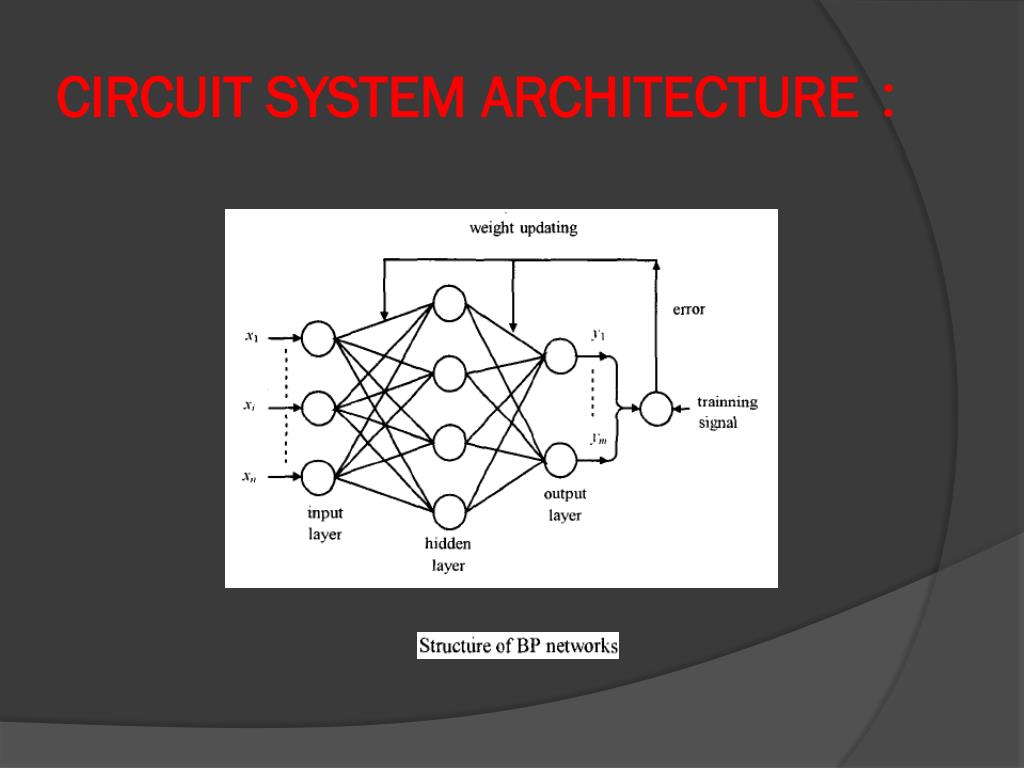 CIRCUIT SYSTEM ARCHITECTURE :

weight updating

error

$x_1$

$x_i$

$x_n$

$y_1$

$y_m$

trainning signal

input layer

hidden layer

output layer

Structure of BP networks